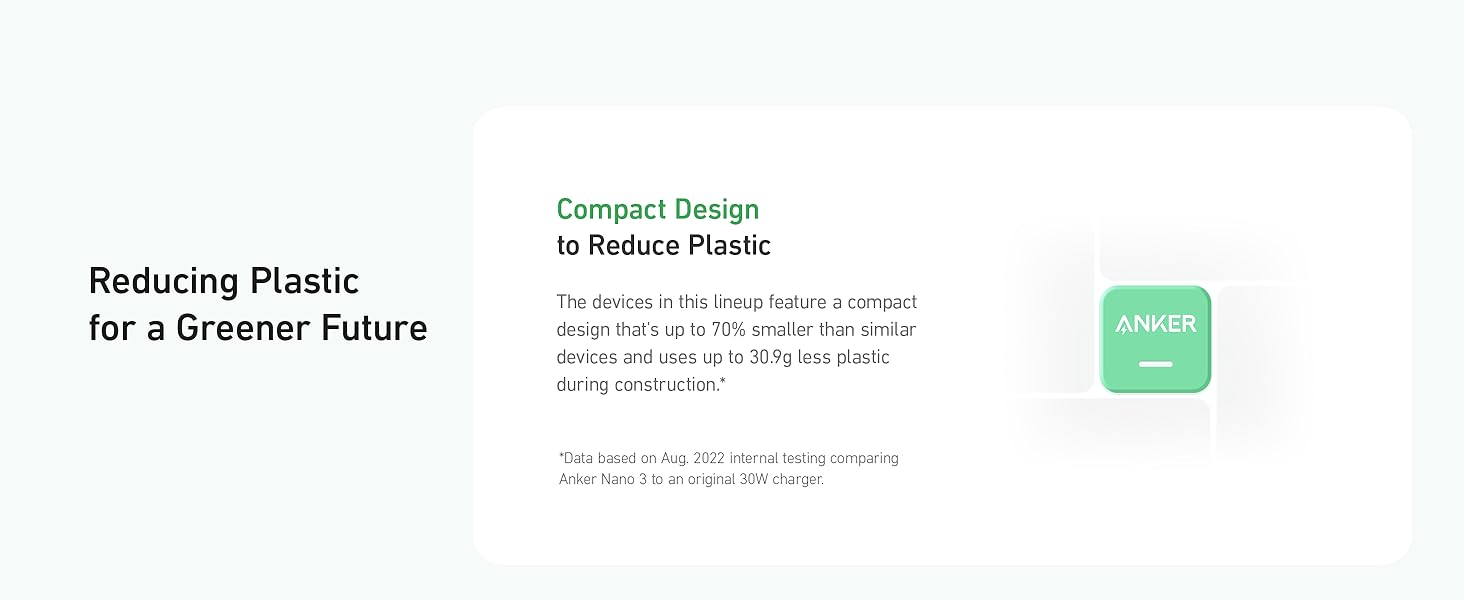 Reducing Plastic
for a Greener Future

Compact Design
to Reduce Plastic

The devices in this lineup feature a compact design that's up to 70% smaller than similar devices and uses up to 30.9g less plastic during construction.*

*Data based on Aug. 2022 internal testing comparing Anker Nano 3 to an original 30W charger.

ANKER